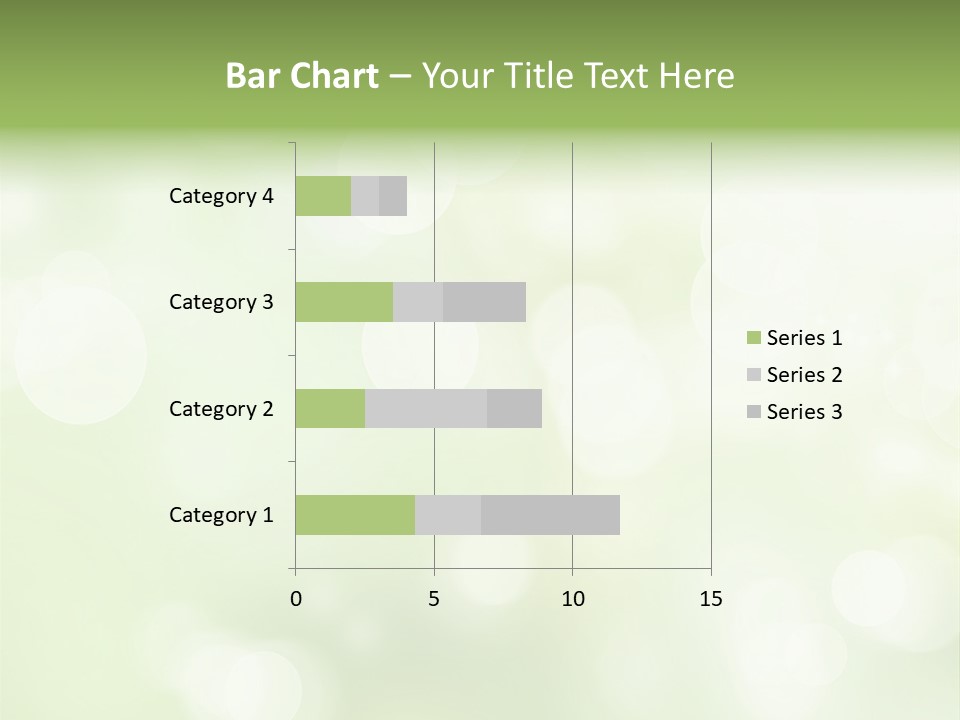 Bar Chart – Your Title Text Here

Category 4
Category 3
Category 2
Category 1

0
5
10
15

Series 1
Series 2
Series 3